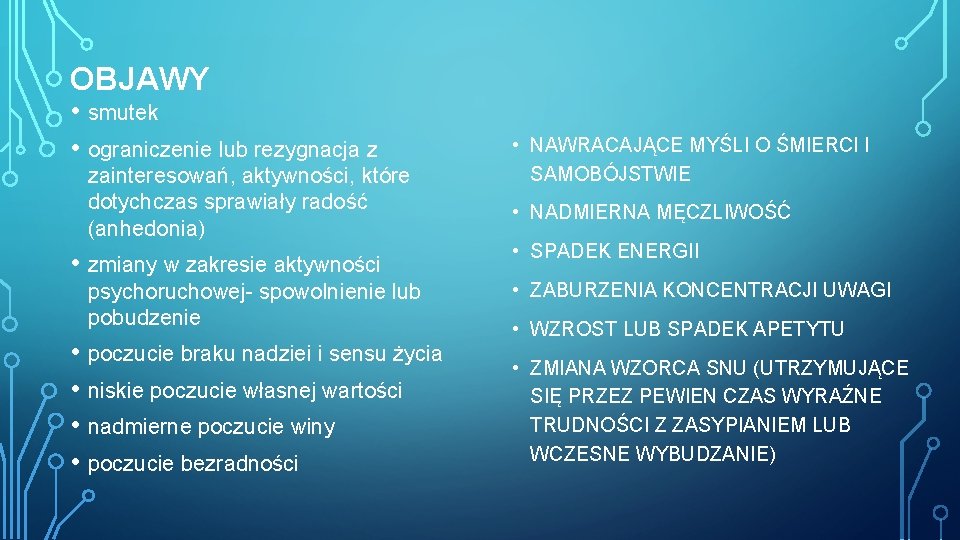 OBJAWY

• smutek
• ograniczenie lub rezygnacja z zainteresowań, aktywności, które dotychczas sprawiały radość (anhedonia)
• zmiany w zakresie aktywności psychoruchowej- spowolnienie lub pobudzenie
• poczucie braku nadziei i sensu życia
• niskie poczucie własnej wartości
• nadmierne poczucie winy
• poczucie bezradności

• NAWRACAJĄCE MYŚLI O ŚMIERCI I SAMOBÓJSTWIE
• NADMIERNA MĘCZLIWOŚĆ
• SPADEK ENERGII
• ZABURZENIA KONCENTRACJI UWAGI
• WZROST LUB SPADEK APETYTU
• ZMIANA WZORCA SNU (UTRZYMUJĄCE SIĘ PRZEZ PEWIEN CZAS WYRAŹNE TRUDNOŚCI Z ZASYPIANIEM LUB WCZESNE WYBUDZANIE)